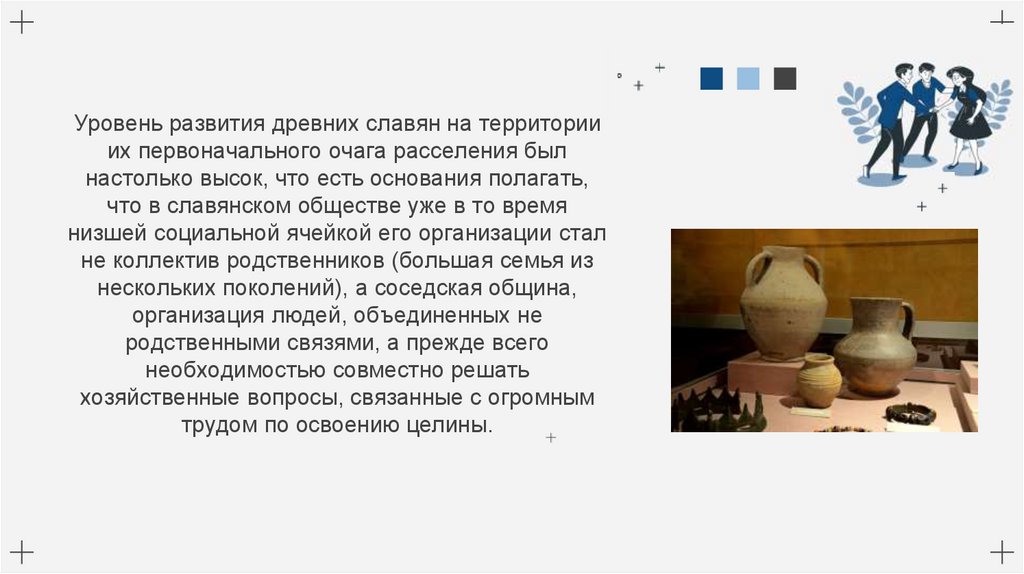 Уровень развития древних славян на территории их первоначального очага расселения был настолько высок, что есть основания полагать, что в славянском обществе уже в то время низшей социальной ячейкой его организации стал не коллектив родственников (большая семья из нескольких поколений), а соседская община, организация людей, объединенных не родственными связями, а прежде всего необходимостью совместно решать хозяйственные вопросы, связанные с огромным трудом по освоению целины.